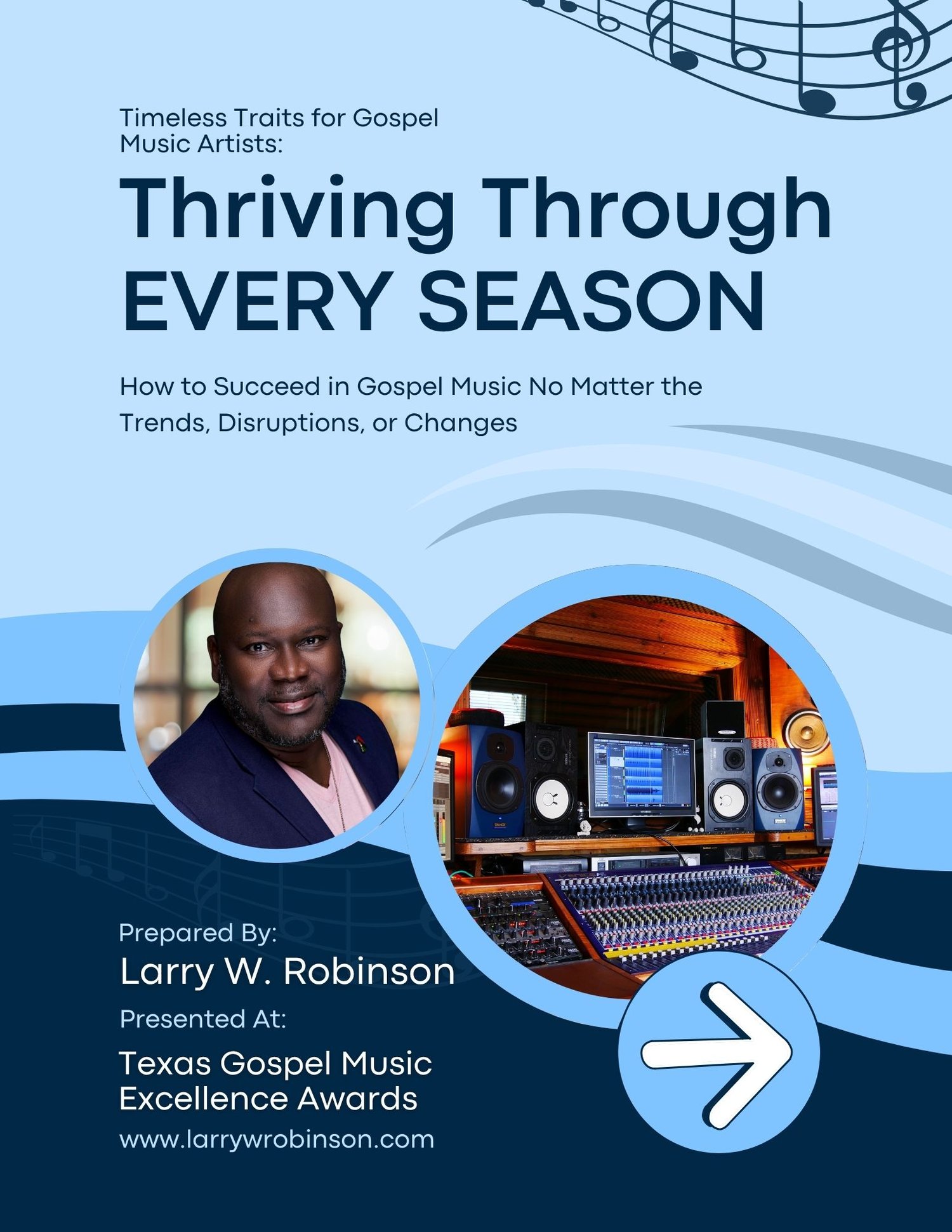 Timeless Traits for Gospel Music Artists:

Thriving Through EVERY SEASON

How to Succeed in Gospel Music No Matter the Trends, Disruptions, or Changes

Prepared By:

Larry W. Robinson

Presented At:

Texas Gospel Music Excellence Awards

www.larrywrobinson.com